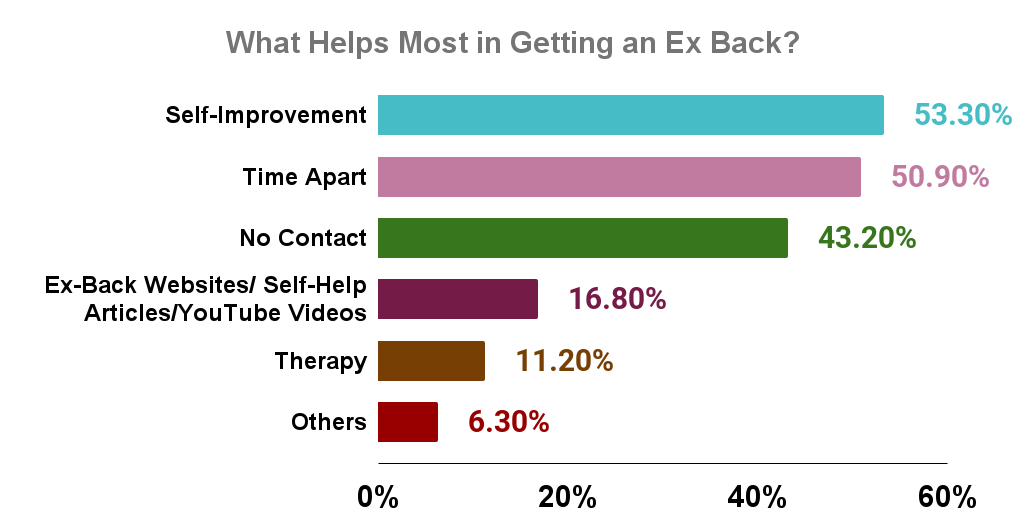 What Helps Most in Getting an Ex Back?

Self-Improvement 53.30%
Time Apart 50.90%
No Contact 43.20%
Ex-Back Websites/ Self-Help Articles/YouTube Videos 16.80%
Therapy 11.20%
Others 6.30%

0% 20% 40% 60%